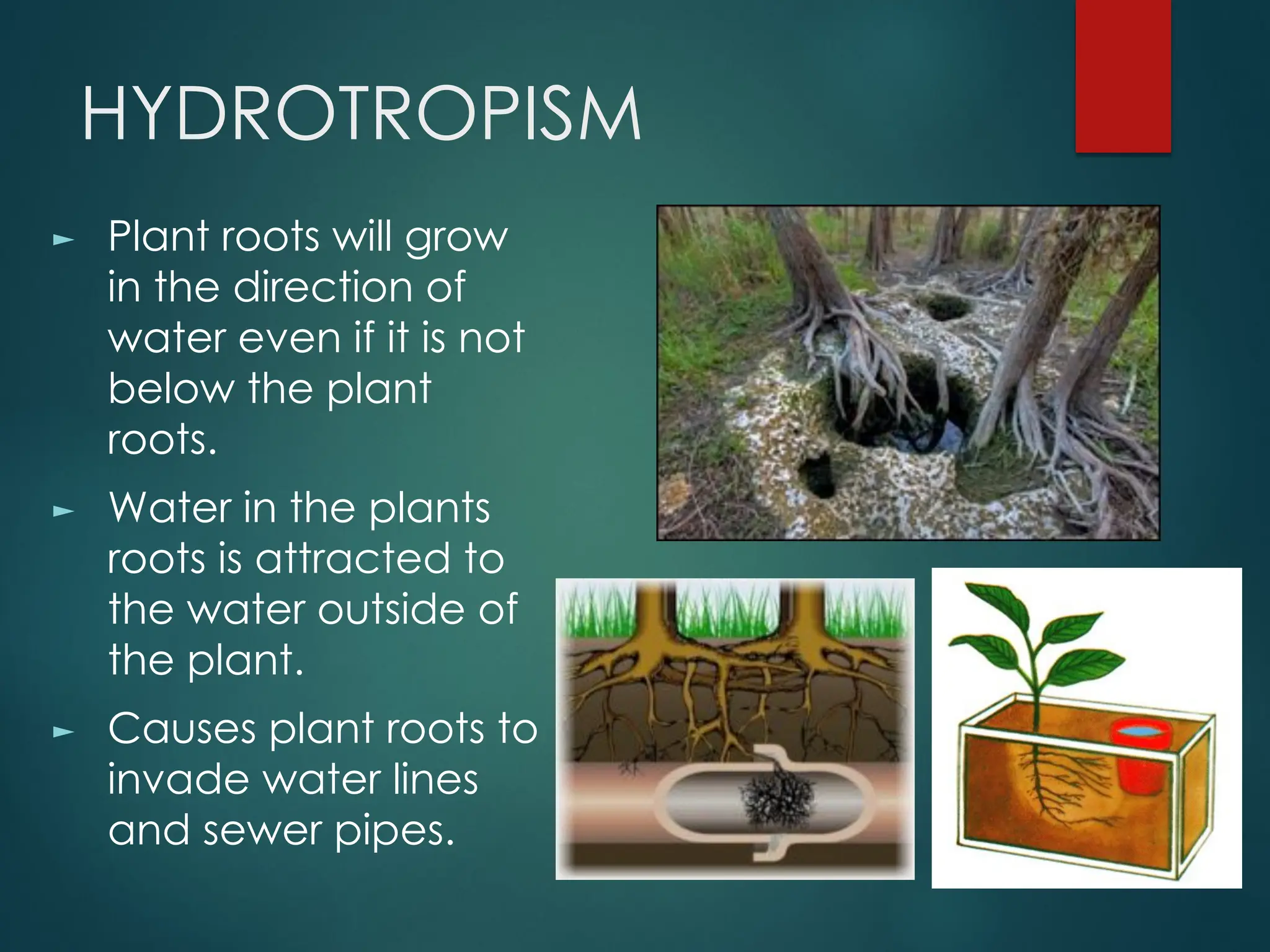 HYDROTROPISM

► Plant roots will grow in the direction of water even if it is not below the plant roots.

► Water in the plants roots is attracted to the water outside of the plant.

► Causes plant roots to invade water lines and sewer pipes.